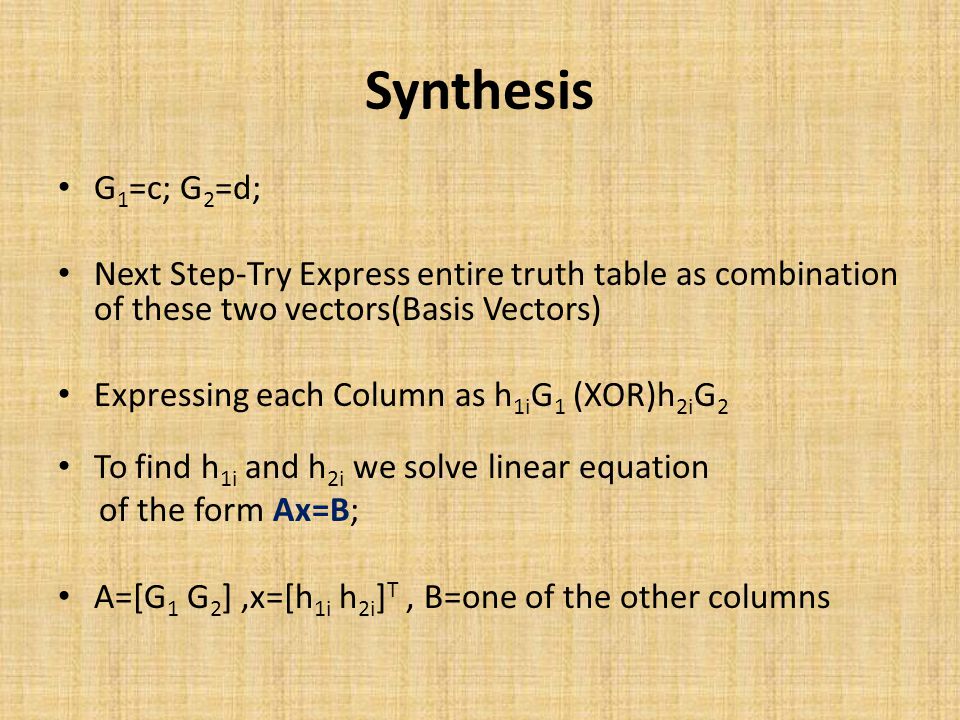 Synthesis

• $G_1$=c; $G_2$=d;

• Next Step-Try Express entire truth table as combination of these two vectors(Basis Vectors)

• Expressing each Column as $h_{1i}G_1$ (XOR)$h_{2i}G_2$

• To find $h_{1i}$ and $h_{2i}$ we solve linear equation of the form Ax=B;

• A=[$G_1$ $G_2$] ,x=[$h_{1i}$ $h_{2i}$]$^T$ , B=one of the other columns